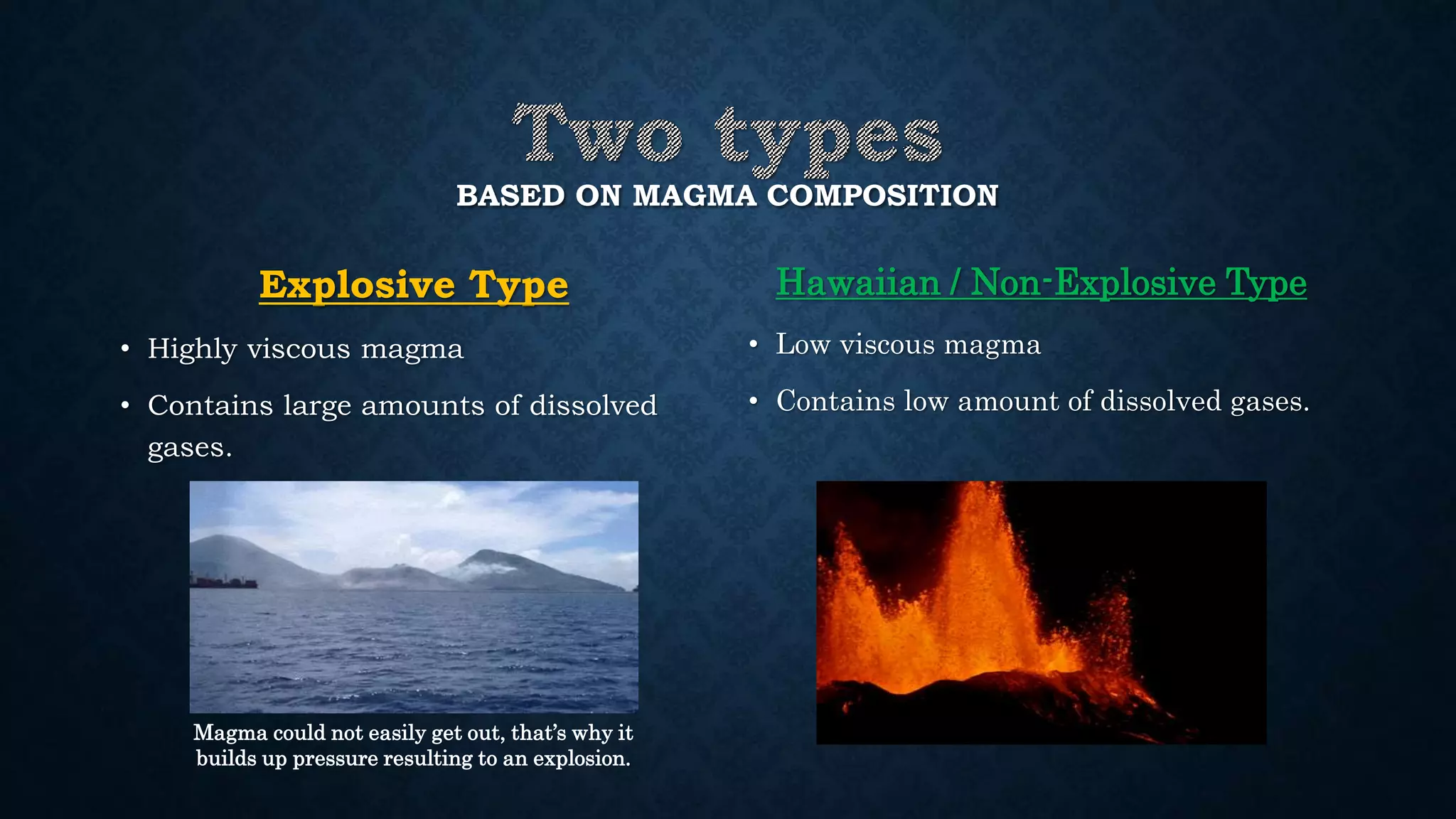 Two types
BASED ON MAGMA COMPOSITION

Explosive Type

• Highly viscous magma
• Contains large amounts of dissolved gases.

Magma could not easily get out, that's why it builds up pressure resulting to an explosion.

Hawaiian / Non-Explosive Type

• Low viscous magma
• Contains low amount of dissolved gases.